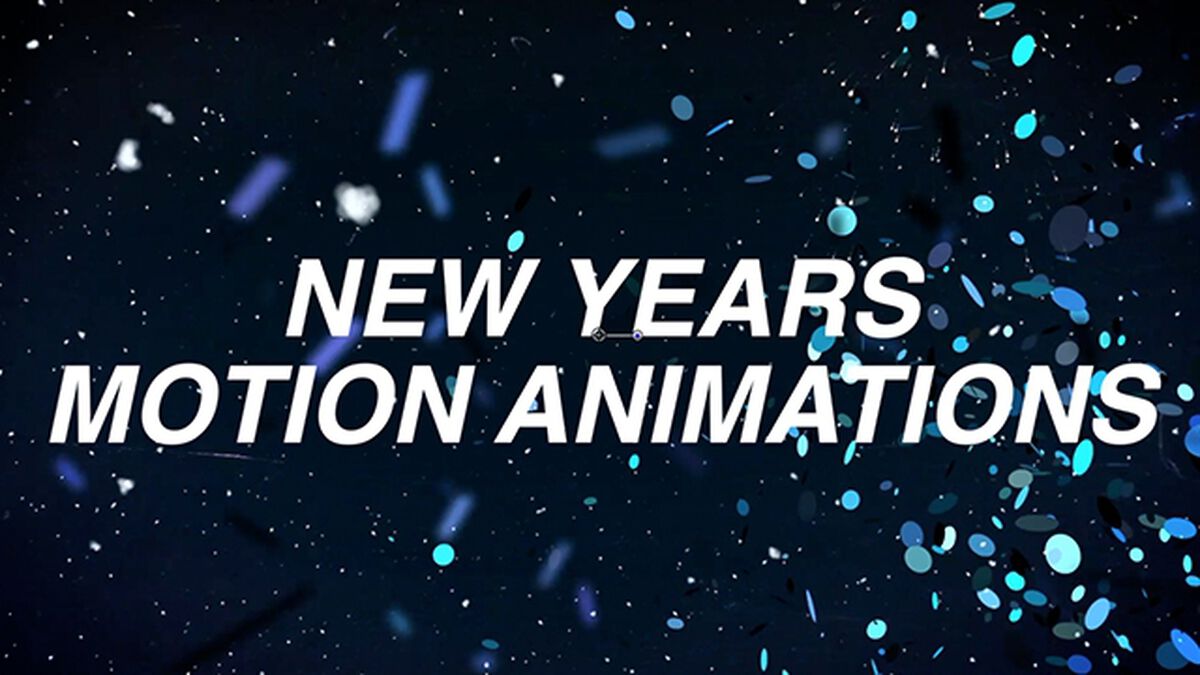 NEW YEARS
MOTION ANIMATIONS